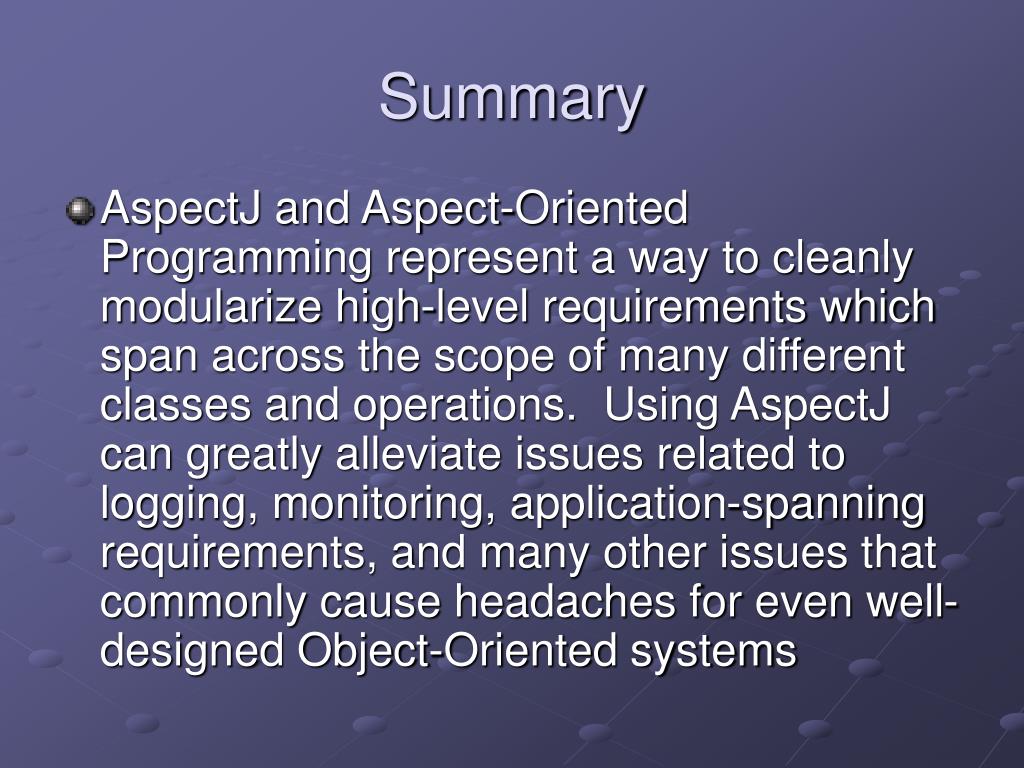 Summary

AspectJ and Aspect-Oriented Programming represent a way to cleanly modularize high-level requirements which span across the scope of many different classes and operations. Using AspectJ can greatly alleviate issues related to logging, monitoring, application-spanning requirements, and many other issues that commonly cause headaches for even well-designed Object-Oriented systems